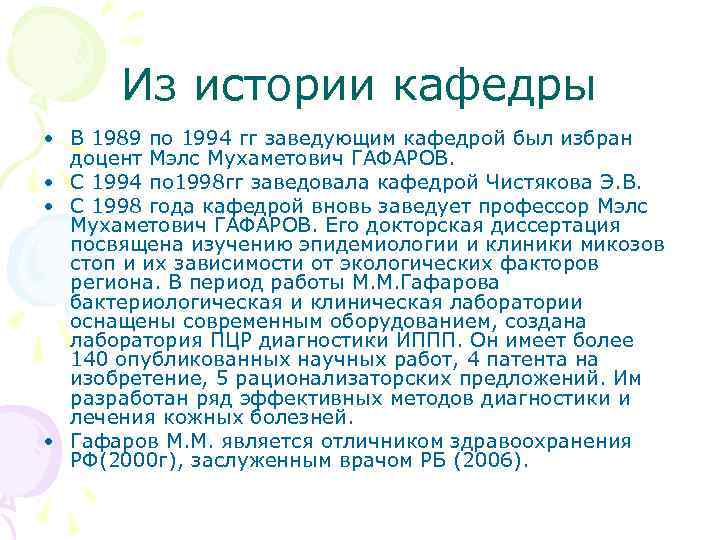 Из истории кафедры

• В 1989 по 1994 гг заведующим кафедрой был избран доцент Мэлс Мухаметович ГАФАРОВ.
• С 1994 по1998гг заведовала кафедрой Чистякова Э.В.
• С 1998 года кафедрой вновь заведует профессор Мэлс Мухаметович ГАФАРОВ. Его докторская диссертация посвящена изучению эпидемиологии и клиники микозов стоп и их зависимости от экологических факторов региона. В период работы М.М.Гафарова бактериологическая и клиническая лаборатории оснащены современным оборудованием, создана лаборатория ПЦР диагностики ИППП. Он имеет более 140 опубликованных научных работ, 4 патента на изобретение, 5 рационализаторских предложений. Им разработан ряд эффективных методов диагностики и лечения кожных болезней.
• Гафаров М.М. является отличником здравоохранения РФ(2000г), заслуженным врачом РБ (2006).